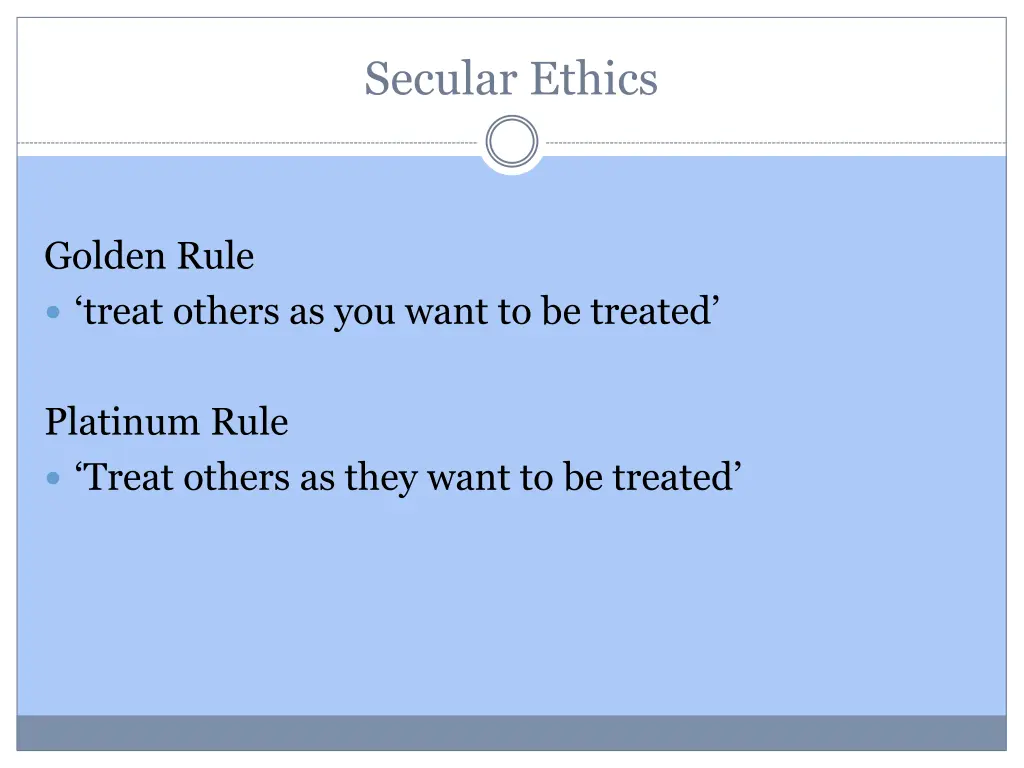 Secular Ethics

Golden Rule
- ‘treat others as you want to be treated’

Platinum Rule
- ‘Treat others as they want to be treated’